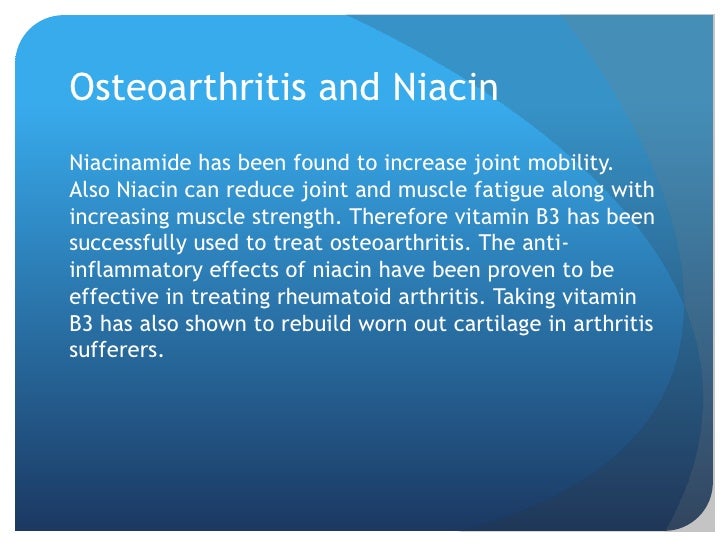 Osteoarthritis and Niacin

Niacinamide has been found to increase joint mobility. Also Niacin can reduce joint and muscle fatigue along with increasing muscle strength. Therefore vitamin B3 has been successfully used to treat osteoarthritis. The anti-inflammatory effects of niacin have been proven to be effective in treating rheumatoid arthritis. Taking vitamin B3 has also shown to rebuild worn out cartilage in arthritis sufferers.